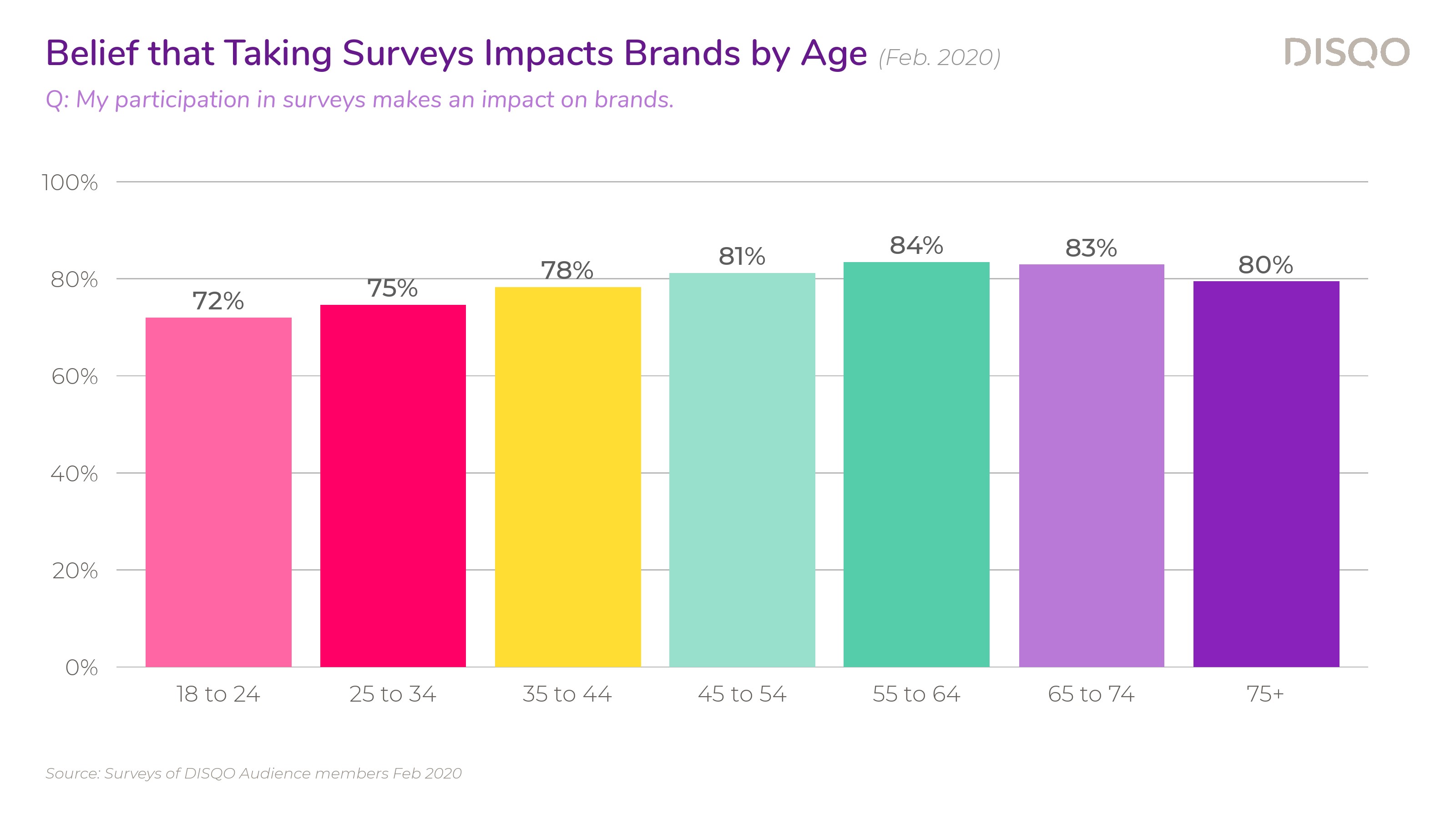 Belief that Taking Surveys Impacts Brands by Age (Feb. 2020)

DISQO

Q: My participation in surveys makes an impact on brands.

100%
80%
60%
40%
20%
0%

72%
75%
78%
81%
84%
83%
80%

18 to 24
25 to 34
35 to 44
45 to 54
55 to 64
65 to 74
75+

Source: Surveys of DISQO Audience members Feb 2020